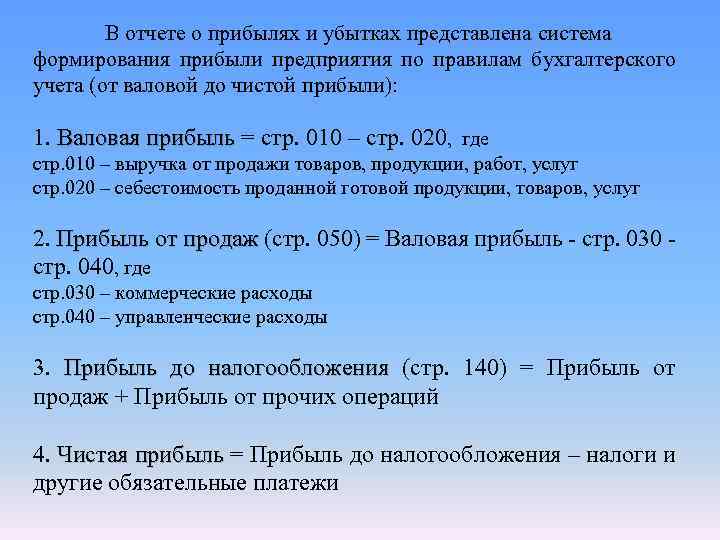 В отчете о прибылях и убытках представлена система формирования прибыли предприятия по правилам бухгалтерского учета (от валовой до чистой прибыли):

1. Валовая прибыль = стр. 010 – стр. 020, где
стр.010 – выручка от продажи товаров, продукции, работ, услуг
стр.020 – себестоимость проданной готовой продукции, товаров, услуг

2. Прибыль от продаж (стр. 050) = Валовая прибыль - стр. 030 - стр. 040, где
стр.030 – коммерческие расходы
стр.040 – управленческие расходы

3. Прибыль до налогообложения (стр. 140) = Прибыль от продаж + Прибыль от прочих операций

4. Чистая прибыль = Прибыль до налогообложения – налоги и другие обязательные платежи